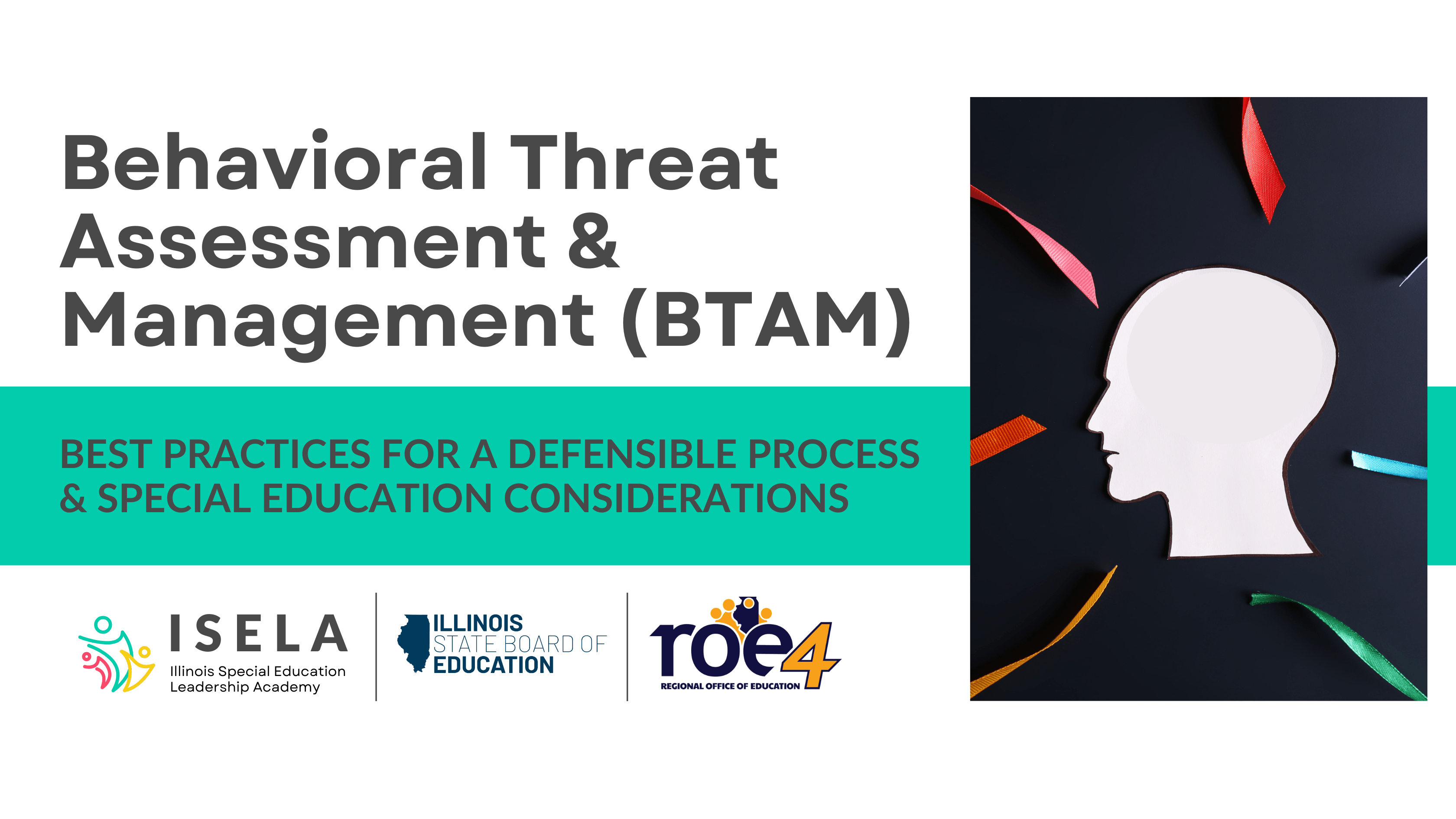 Behavioral Threat Assessment & Management (BTAM)

BEST PRACTICES FOR A DEFENSIBLE PROCESS & SPECIAL EDUCATION CONSIDERATIONS

ISELA
Illinois Special Education Leadership Academy

ILLINOIS STATE BOARD OF EDUCATION

roe4
REGIONAL OFFICE OF EDUCATION